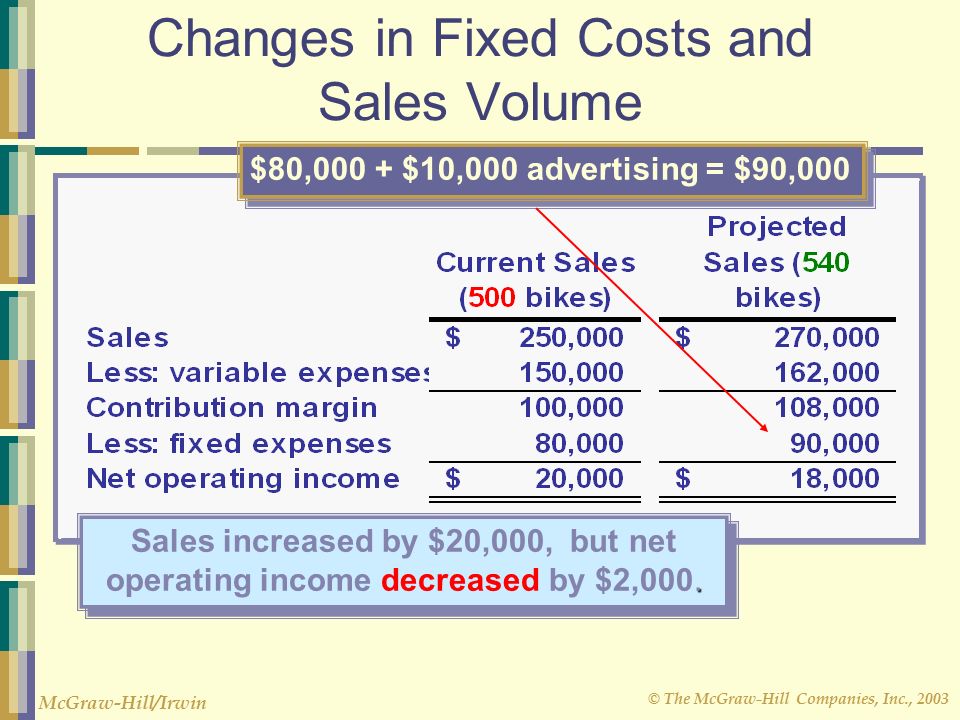 Changes in Fixed Costs and Sales Volume

\$80,000 + \$10,000 advertising = \$90,000

| | Current Sales (500 bikes) | Projected Sales (540 bikes) |
|---|---|---|
| Sales | \$ 250,000 | \$ 270,000 |
| Less: variable expenses | 150,000 | 162,000 |
| Contribution margin | 100,000 | 108,000 |
| Less: fixed expenses | 80,000 | 90,000 |
| Net operating income | \$ 20,000 | \$ 18,000 |

Sales increased by \$20,000, but net operating income decreased by \$2,000.

McGraw-Hill/Irwin

© The McGraw-Hill Companies, Inc., 2003